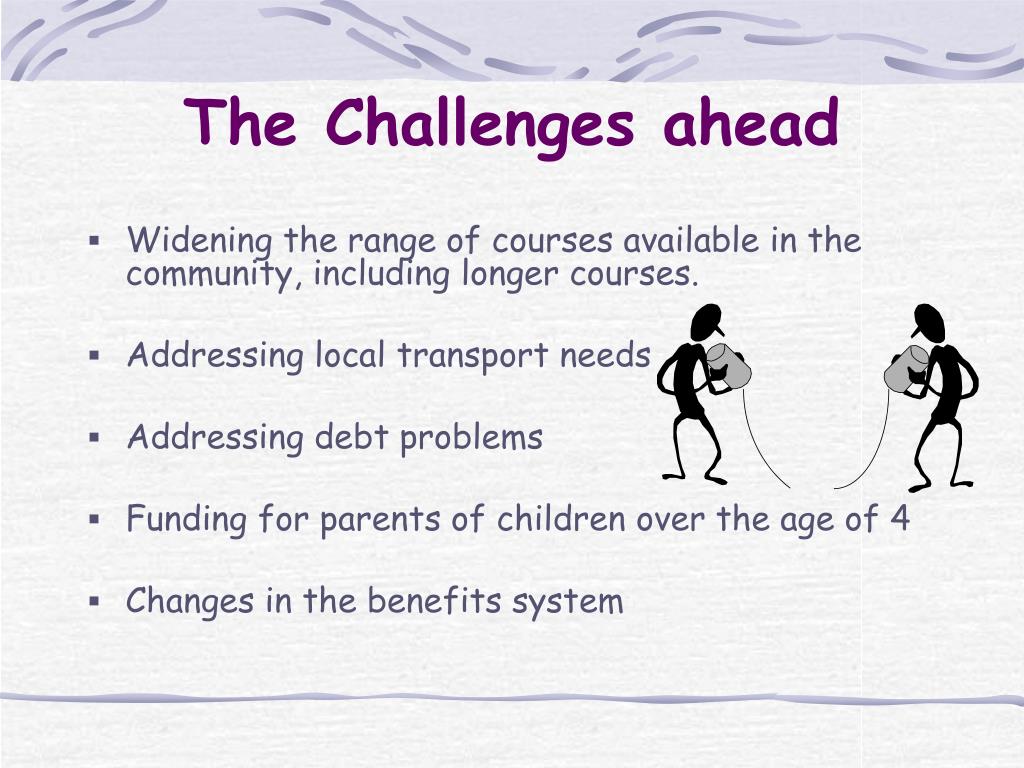 The Challenges ahead

▪ Widening the range of courses available in the community, including longer courses.

▪ Addressing local transport needs

▪ Addressing debt problems

▪ Funding for parents of children over the age of 4

▪ Changes in the benefits system